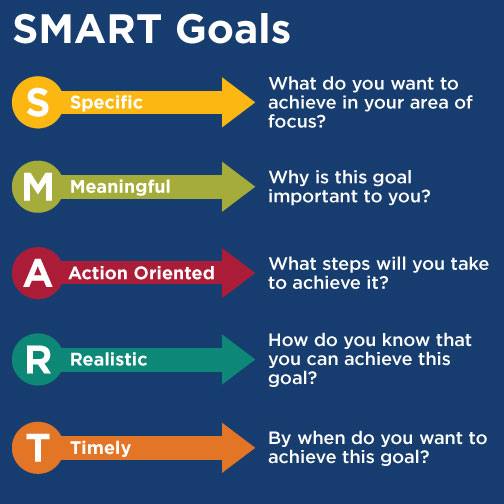 SMART Goals

S Specific

What do you want to achieve in your area of focus?

M Meaningful

Why is this goal important to you?

A Action Oriented

What steps will you take to achieve it?

R Realistic

How do you know that you can achieve this goal?

T Timely

By when do you want to achieve this goal?